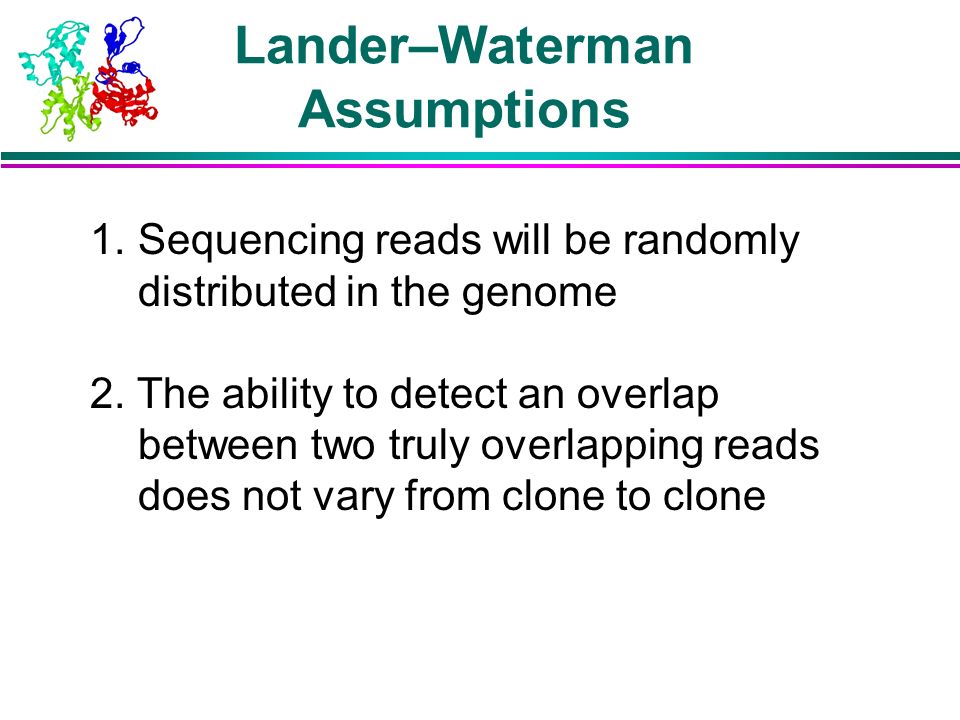 Lander–Waterman Assumptions

1. Sequencing reads will be randomly distributed in the genome

2. The ability to detect an overlap between two truly overlapping reads does not vary from clone to clone